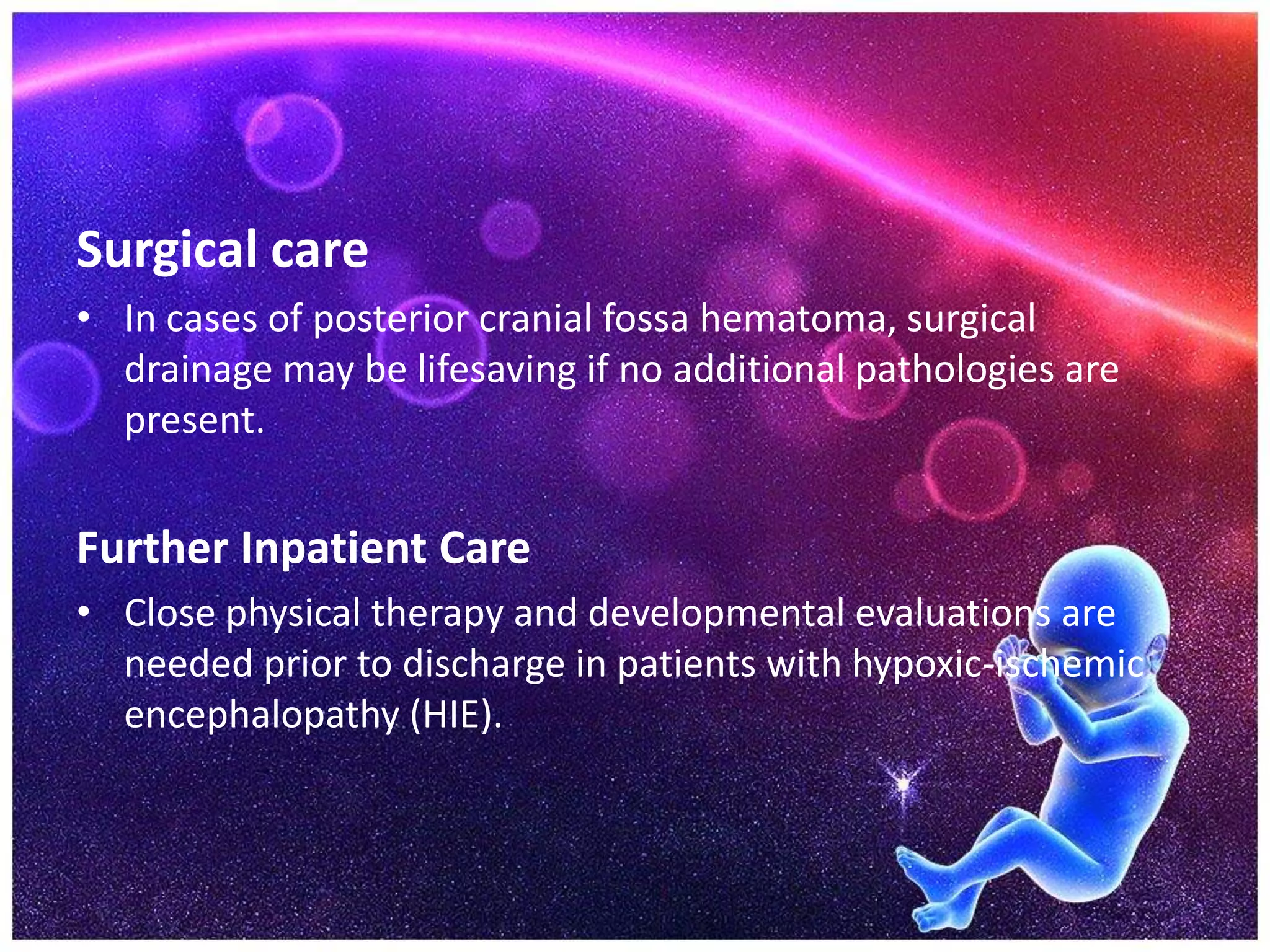 Surgical care

• In cases of posterior cranial fossa hematoma, surgical drainage may be lifesaving if no additional pathologies are present.

Further Inpatient Care

• Close physical therapy and developmental evaluations are needed prior to discharge in patients with hypoxic-ischemic encephalopathy (HIE).